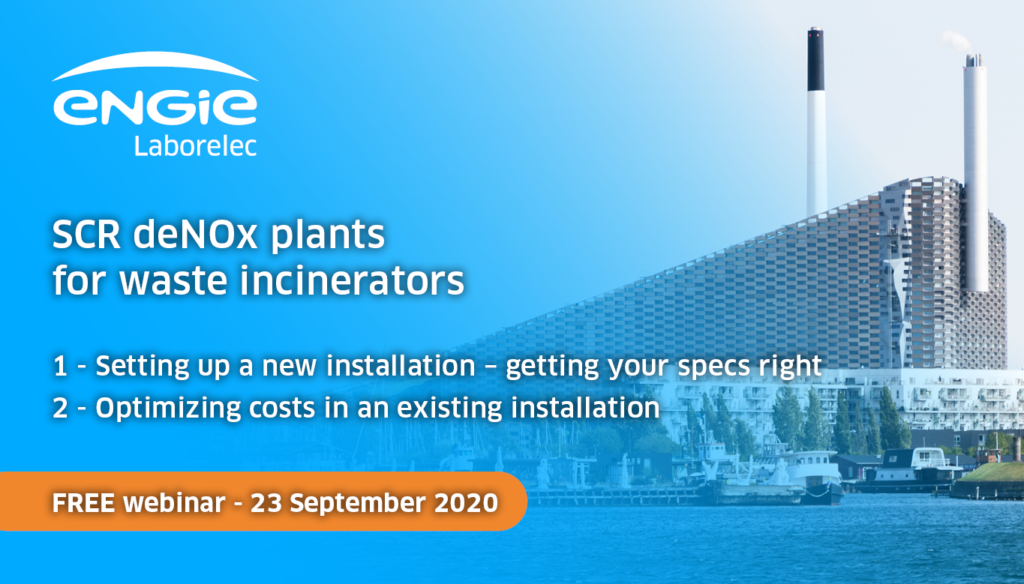 ENGIE
Laborelec

SCR deNOx plants for waste incinerators

1 - Setting up a new installation – getting your specs right
2 - Optimizing costs in an existing installation

FREE webinar - 23 September 2020